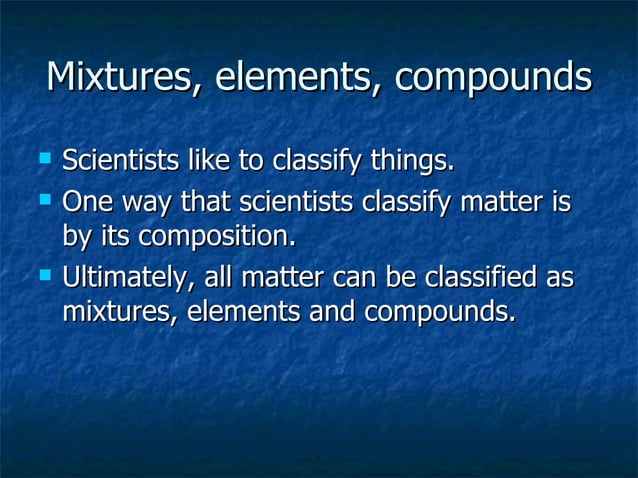 Mixtures, elements, compounds

- Scientists like to classify things.
- One way that scientists classify matter is by its composition.
- Ultimately, all matter can be classified as mixtures, elements and compounds.